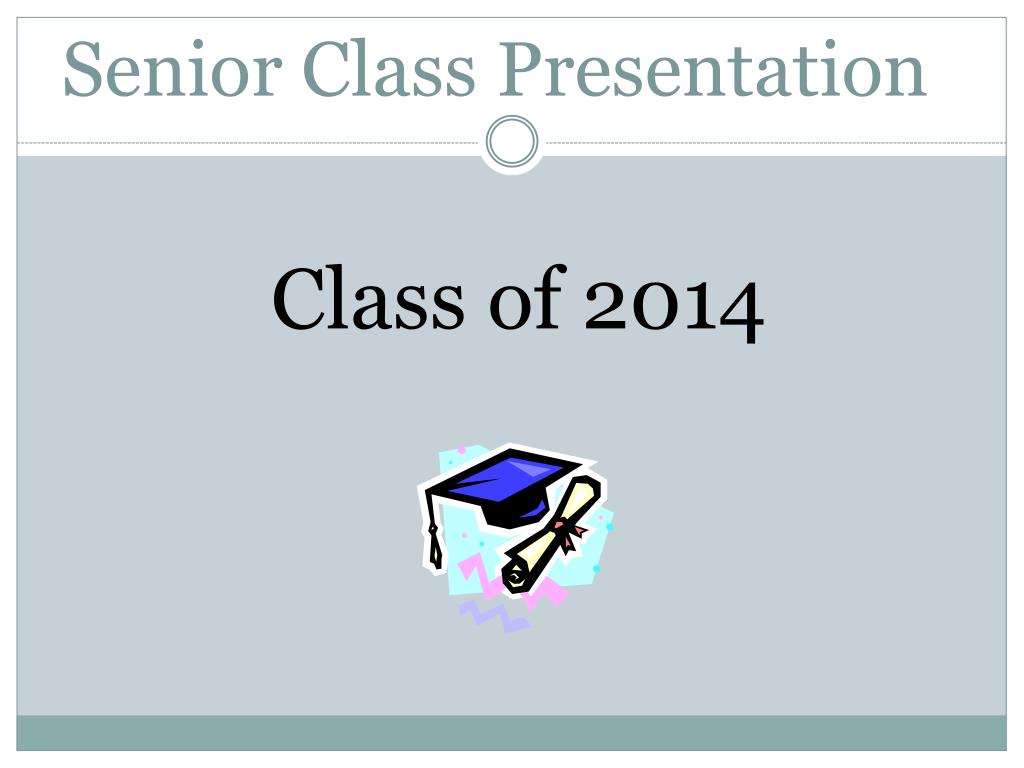 Senior Class Presentation

Class of 2014